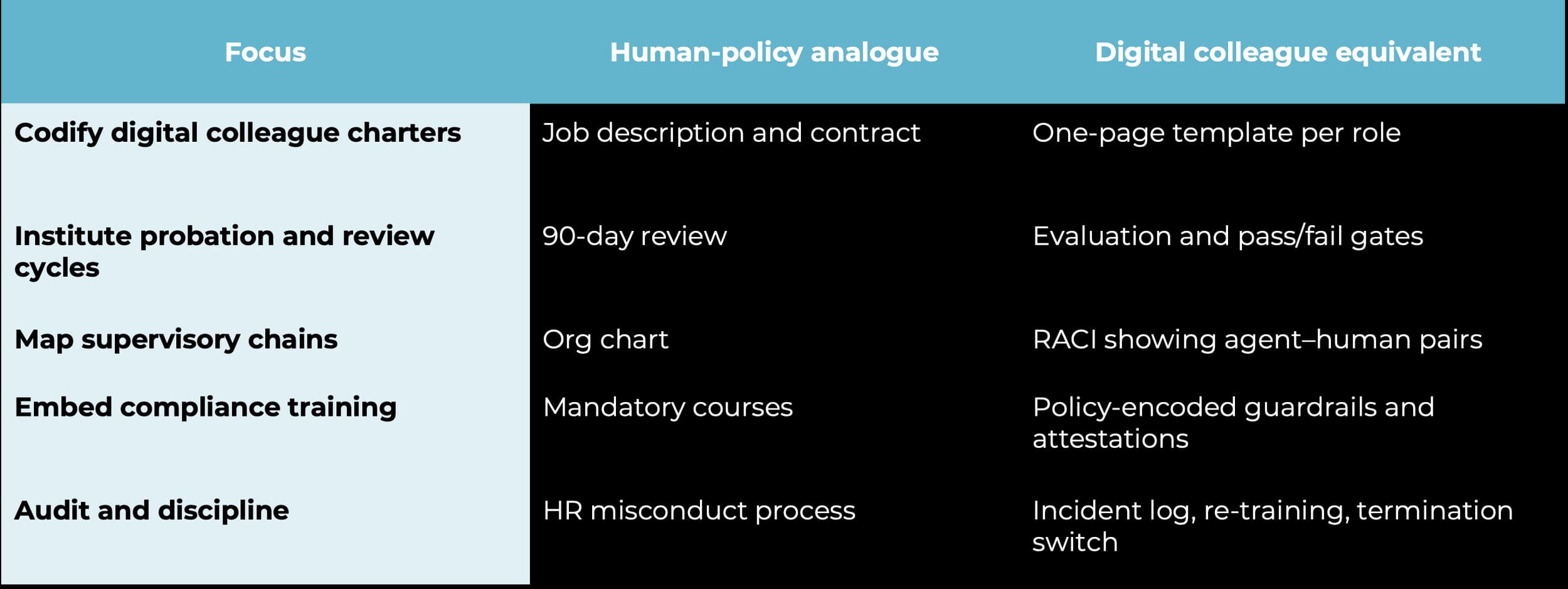 | Focus | Human-policy analogue | Digital colleague equivalent |
|---|---|---|
| Codify digital colleague charters | Job description and contract | One-page template per role |
| Institute probation and review cycles | 90-day review | Evaluation and pass/fail gates |
| Map supervisory chains | Org chart | RACI showing agent–human pairs |
| Embed compliance training | Mandatory courses | Policy-encoded guardrails and attestations |
| Audit and discipline | HR misconduct process | Incident log, re-training, termination switch |